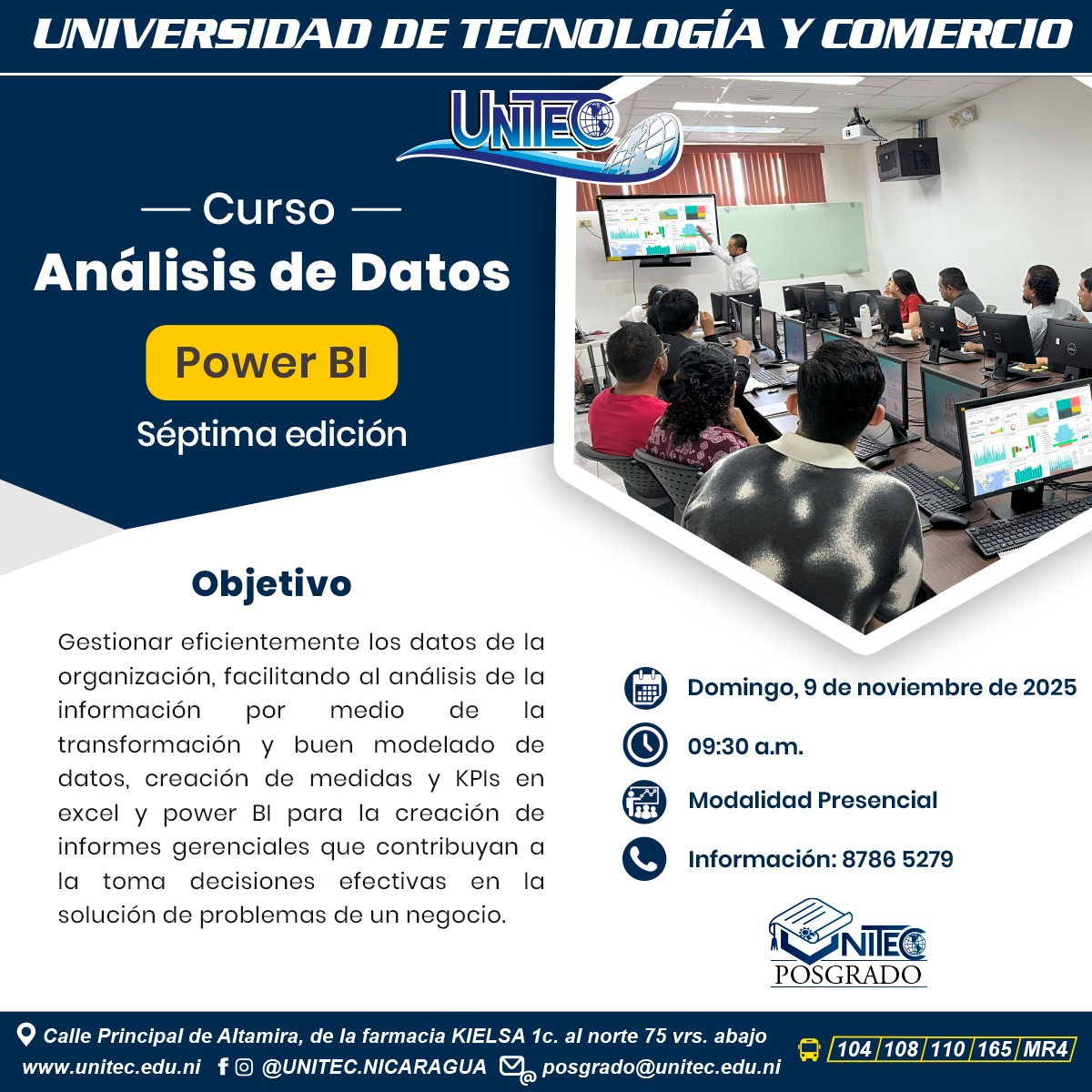 UNIVERSIDAD DE TECNOLOGÍA Y COMERCIO

UNITEC

— Curso —
Análisis de Datos
Power BI
Séptima edición

Objetivo

Gestionar eficientemente los datos de la organización, facilitando al análisis de la información por medio de la transformación y buen modelado de datos, creación de medidas y KPIs en excel y power BI para la creación de informes gerenciales que contribuyan a la toma decisiones efectivas en la solución de problemas de un negocio.

Domingo, 9 de noviembre de 2025

09:30 a.m.

Modalidad Presencial

Información: 8786 5279

UNITEC
POSGRADO

Calle Principal de Altamira, de la farmacia KIELSA 1c. al norte 75 vrs. abajo

www.unitec.edu.ni @UNITEC.NICARAGUA posgrado@unitec.edu.ni

104 108 110 165 MR4